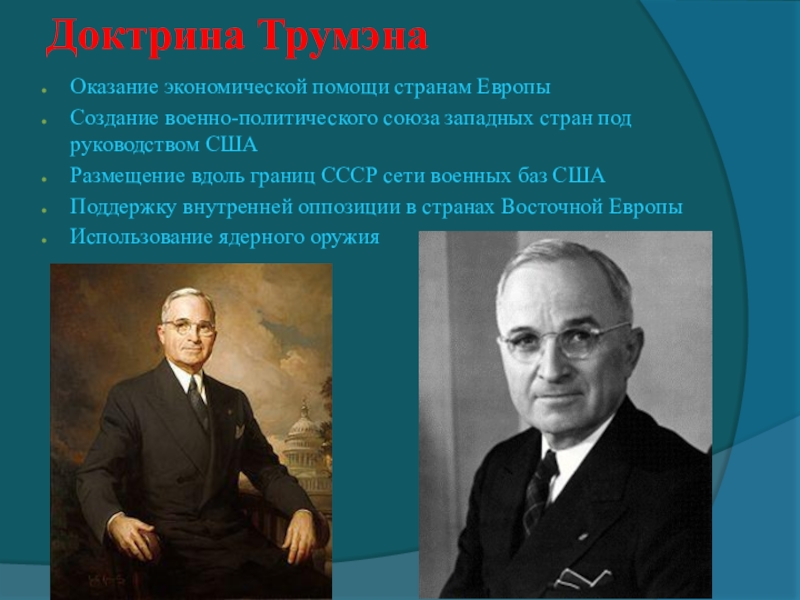 Доктрина Трумэна

- Оказание экономической помощи странам Европы
- Создание военно-политического союза западных стран под руководством США
- Размещение вдоль границ СССР сети военных баз США
- Поддержку внутренней оппозиции в странах Восточной Европы
- Использование ядерного оружия